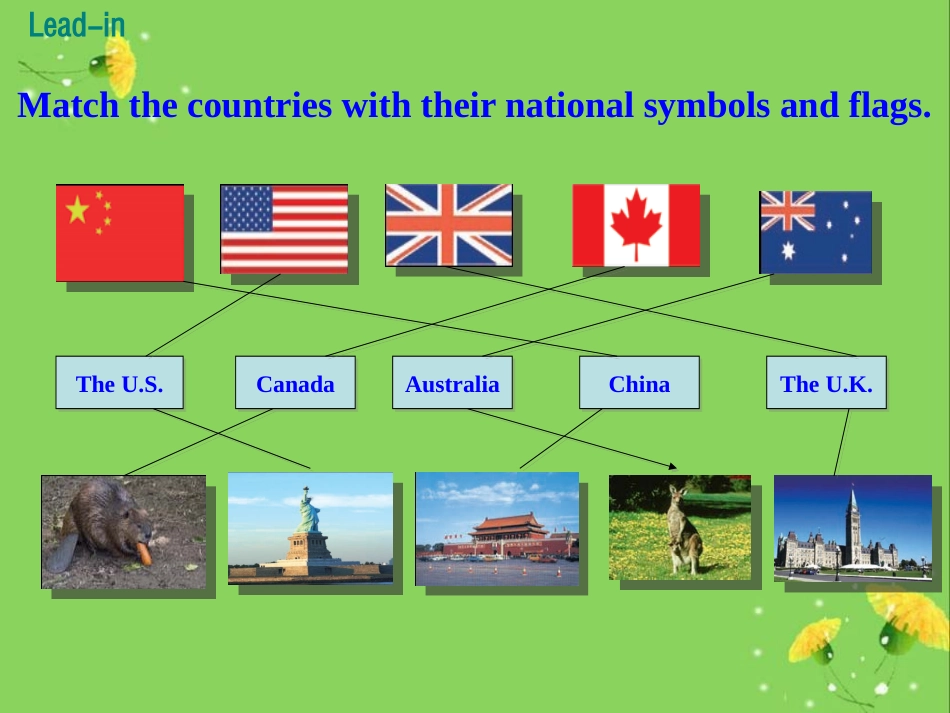 Lead-in

Match the countries with their national symbols and flags.

The U.S.

Canada

Australia

China

The U.K.